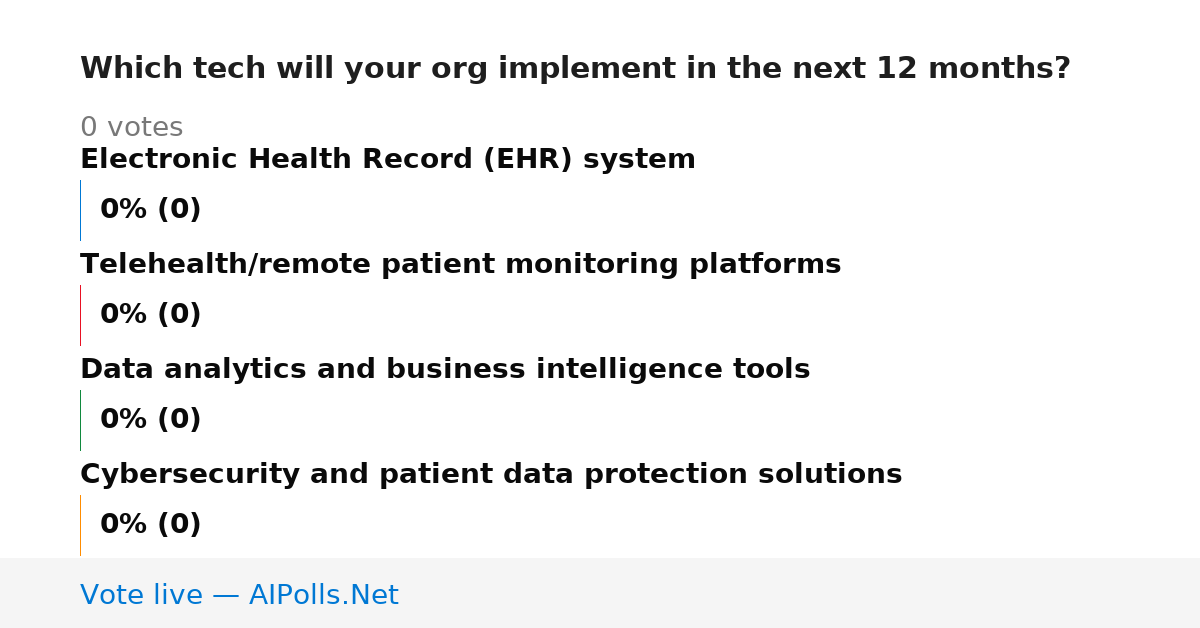 Which tech will your org implement in the next 12 months?

0 votes

Electronic Health Record (EHR) system

0% (0)

Telehealth/remote patient monitoring platforms

0% (0)

Data analytics and business intelligence tools

0% (0)

Cybersecurity and patient data protection solutions

0% (0)

Vote live — AIPolls.Net